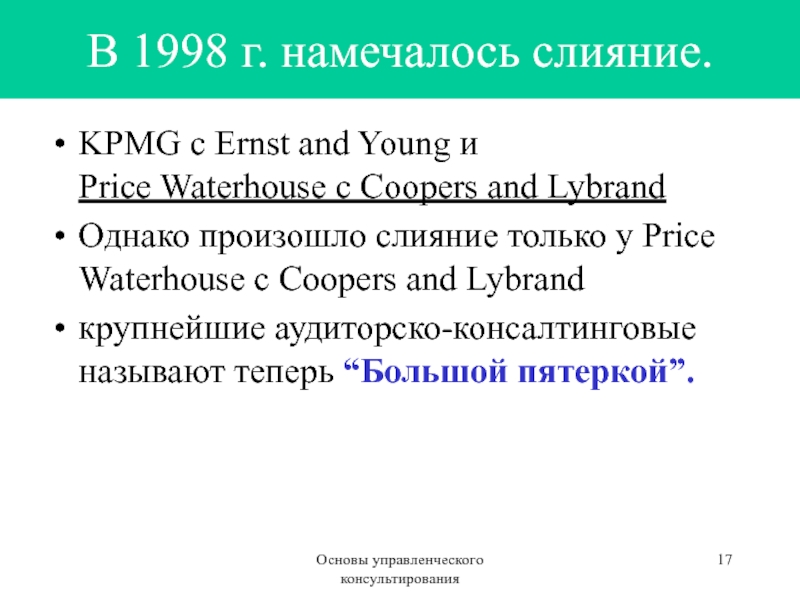 В 1998 г. намечалось слияние.

• KPMG с Ernst and Young и Price Waterhouse с Coopers and Lybrand

• Однако произошло слияние только у Price Waterhouse с Coopers and Lybrand

• крупнейшие аудиторско-консалтинговые называют теперь “Большой пятеркой”.

Основы управленческого консультирования

17